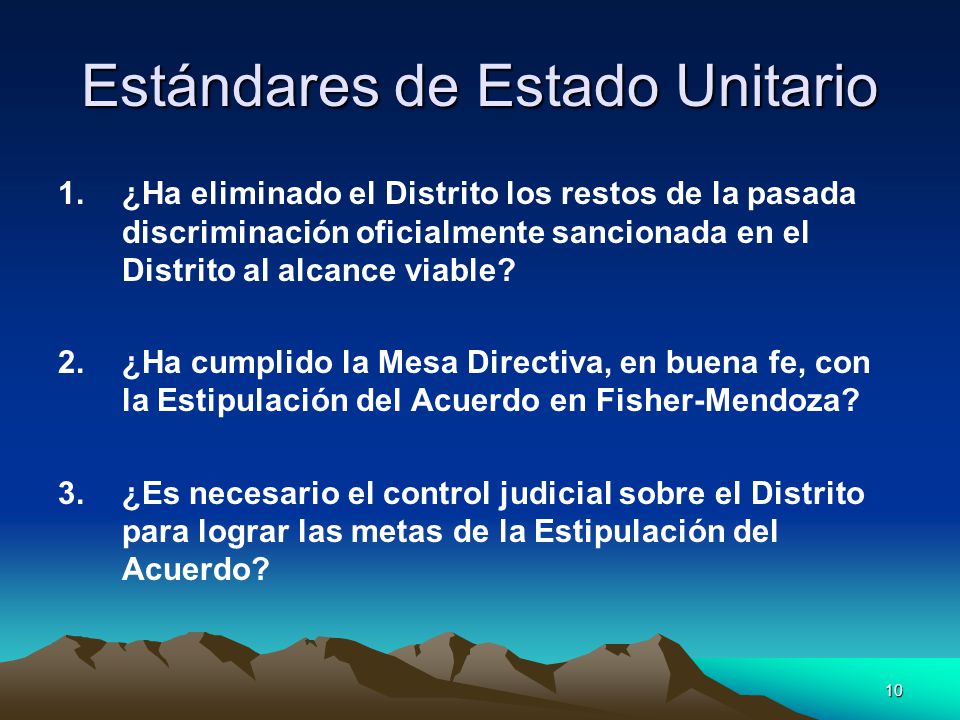 Estándares de Estado Unitario

1. ¿Ha eliminado el Distrito los restos de la pasada discriminación oficialmente sancionada en el Distrito al alcance viable?

2. ¿Ha cumplido la Mesa Directiva, en buena fe, con la Estipulación del Acuerdo en Fisher-Mendoza?

3. ¿Es necesario el control judicial sobre el Distrito para lograr las metas de la Estipulación del Acuerdo?

10